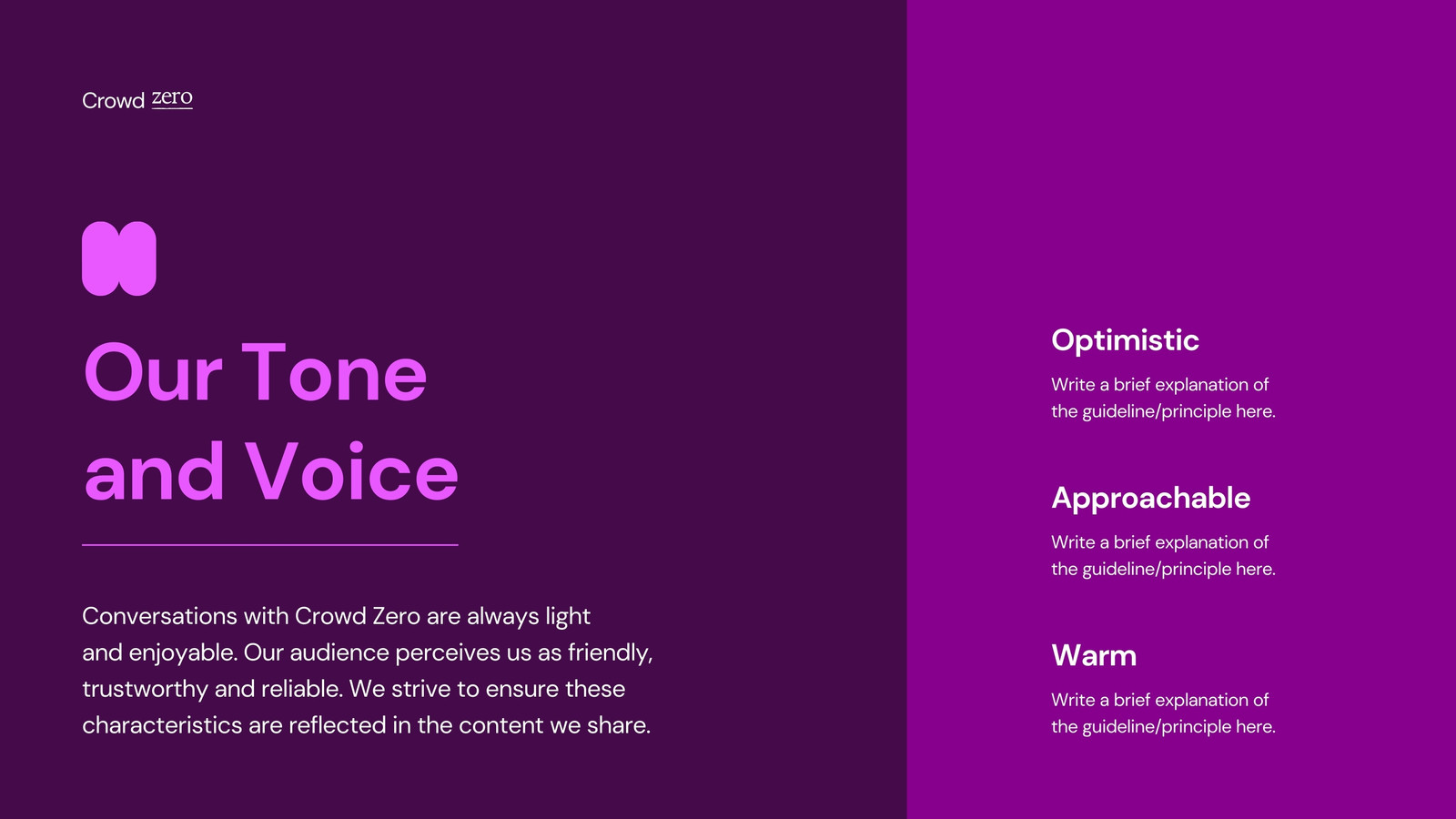 Crowd zero

Our Tone and Voice

Conversations with Crowd Zero are always light and enjoyable. Our audience perceives us as friendly, trustworthy and reliable. We strive to ensure these characteristics are reflected in the content we share.

Optimistic

Write a brief explanation of the guideline/principle here.

Approachable

Write a brief explanation of the guideline/principle here.

Warm

Write a brief explanation of the guideline/principle here.